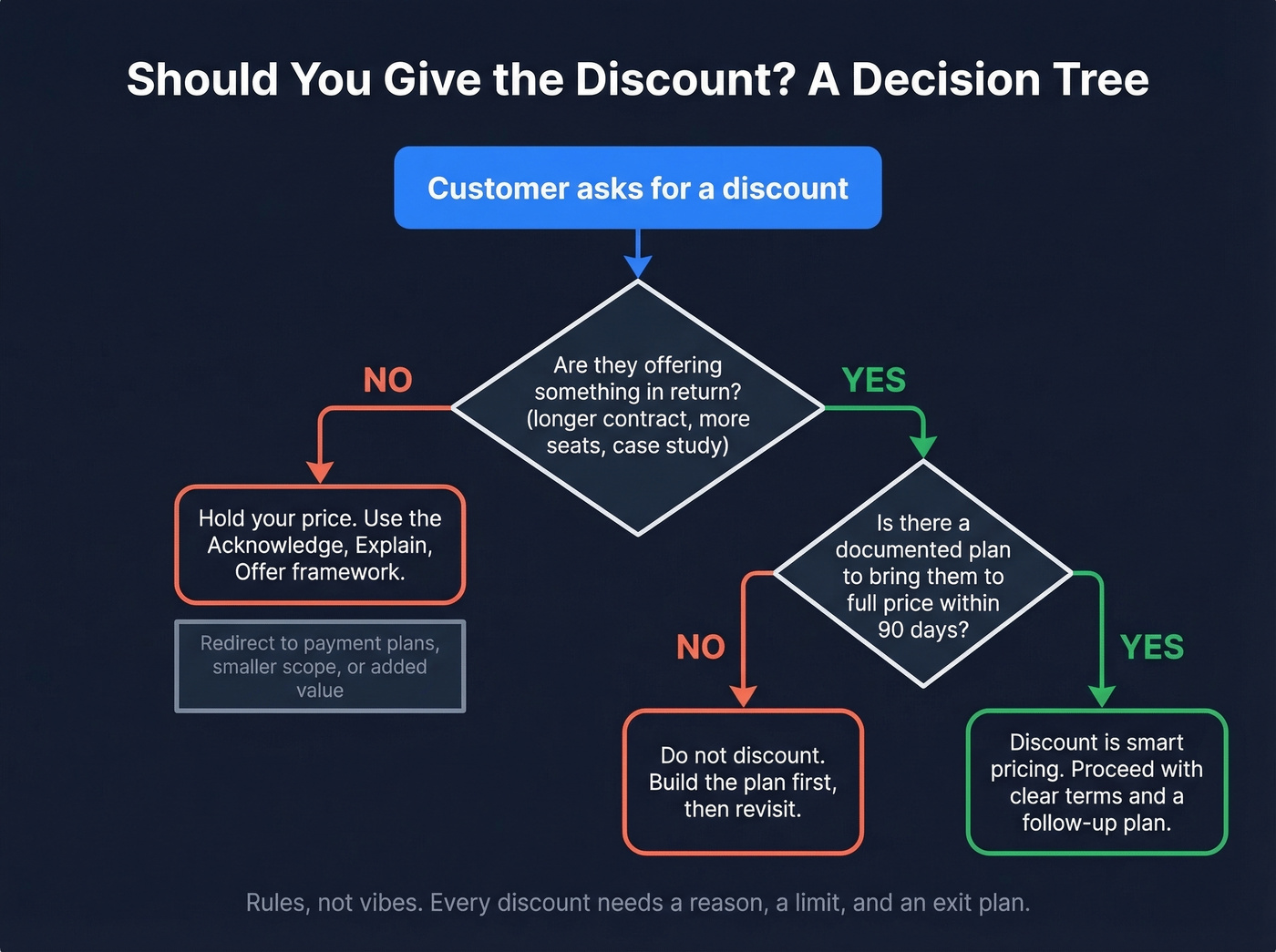 Should You Give the Discount? A Decision Tree

Customer asks for a discount

Are they offering something in return? (longer contract, more seats, case study)

NO

YES

Hold your price. Use the Acknowledge, Explain, Offer framework.

Redirect to payment plans, smaller scope, or added value

Is there a documented plan to bring them to full price within 90 days?

NO

YES

Do not discount. Build the plan first, then revisit.

Discount is smart pricing. Proceed with clear terms and a follow-up plan.

Rules, not vibes. Every discount needs a reason, a limit, and an exit plan.